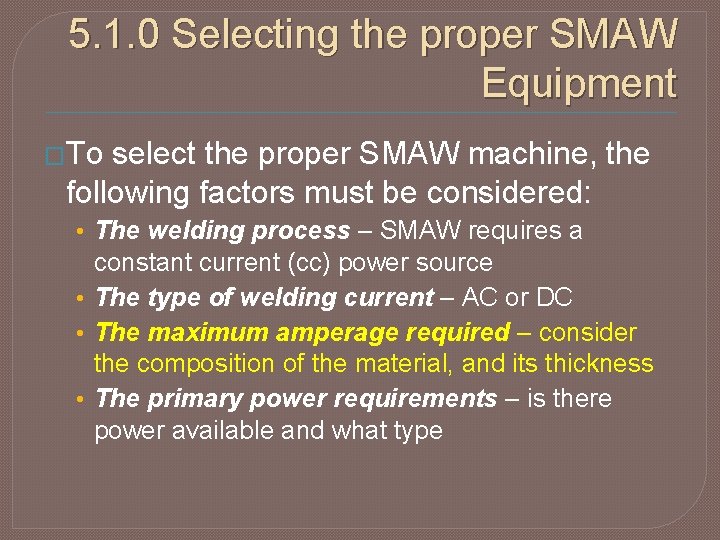 5.1.0 Selecting the proper SMAW Equipment

□To select the proper SMAW machine, the following factors must be considered:

• The welding process – SMAW requires a constant current (cc) power source
• The type of welding current – AC or DC
• The maximum amperage required – consider the composition of the material, and its thickness
• The primary power requirements – is there power available and what type